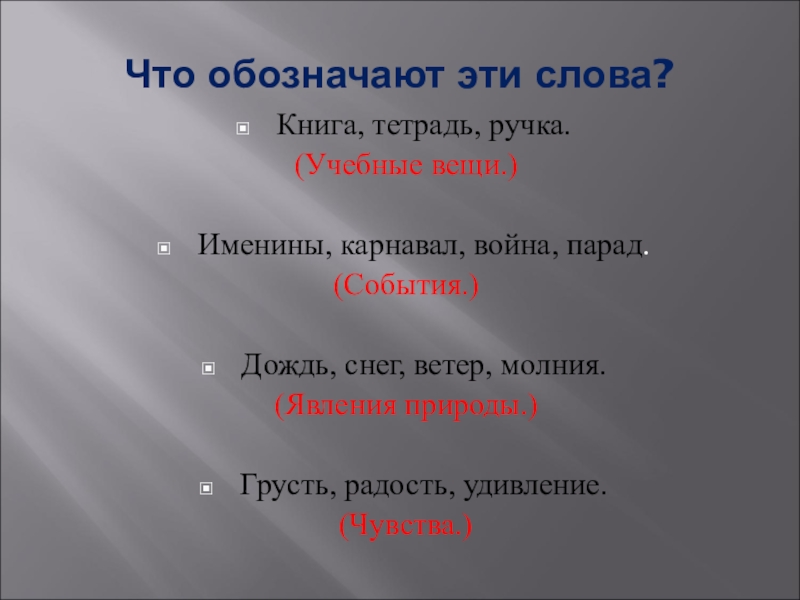 Что обозначают эти слова?

Книга, тетрадь, ручка.
(Учебные вещи.)

Именины, карнавал, война, парад.
(События.)

Дождь, снег, ветер, молния.
(Явления природы.)

Грусть, радость, удивление.
(Чувства.)